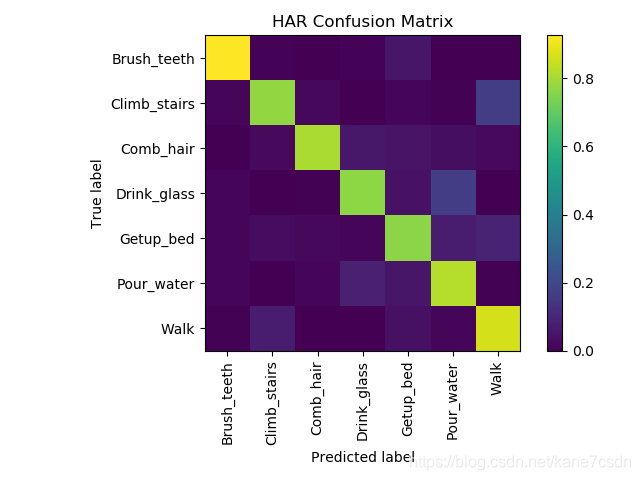 HAR Confusion Matrix

True label

Brush_teeth
Climb_stairs
Comb_hair
Drink_glass
Getup_bed
Pour_water
Walk

0.8
0.6
0.4
0.2
0.0

Brush_teeth
Climb_stairs
Comb_hair
Drink_glass
Getup_bed
Pour_water
Walk

Predicted label

https://blog.csdn.net/kane7csdn